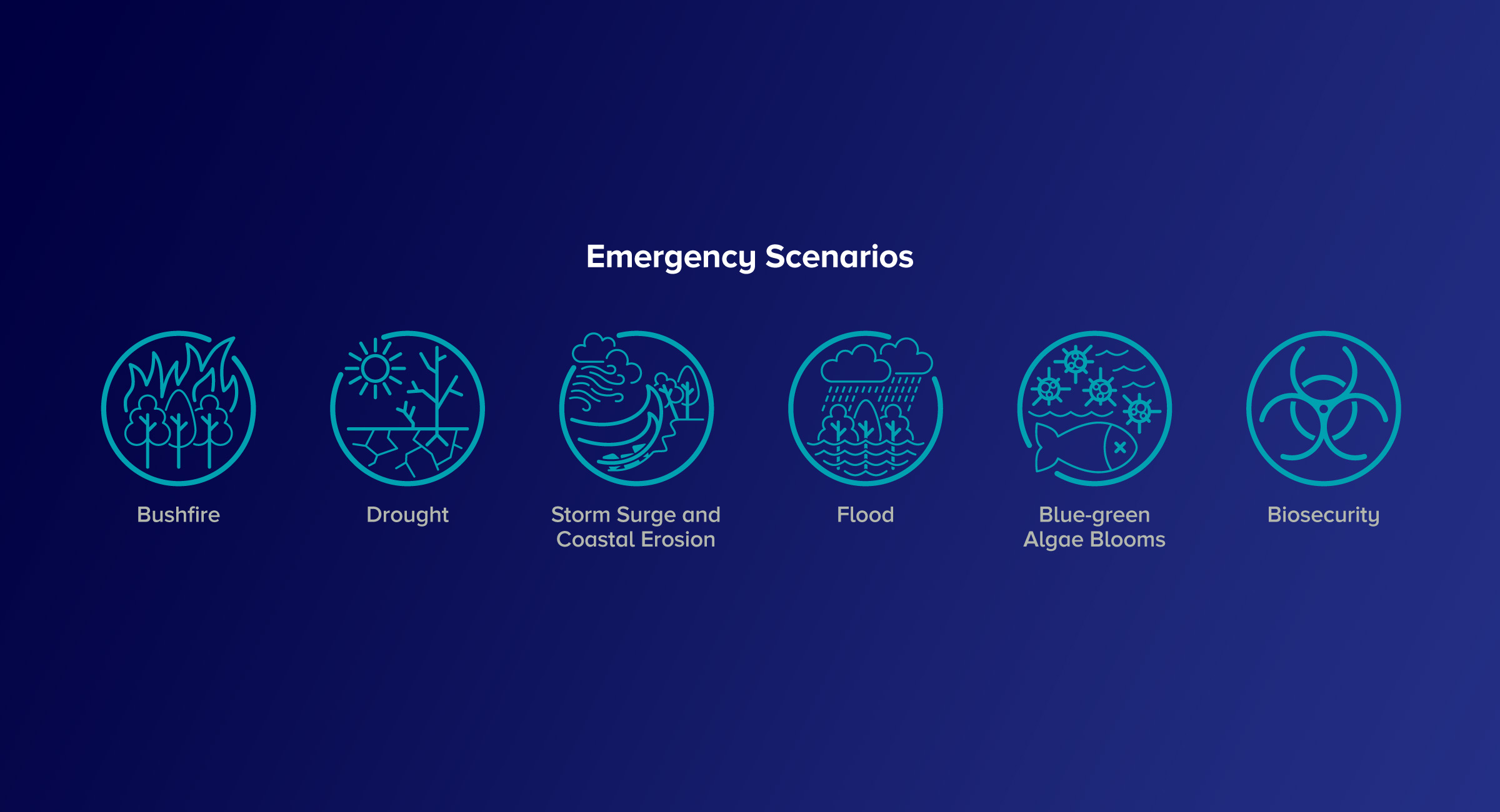 Emergency Scenarios

Bushfire

Drought

Storm Surge and Coastal Erosion

Flood

Blue-green Algae Blooms

Biosecurity